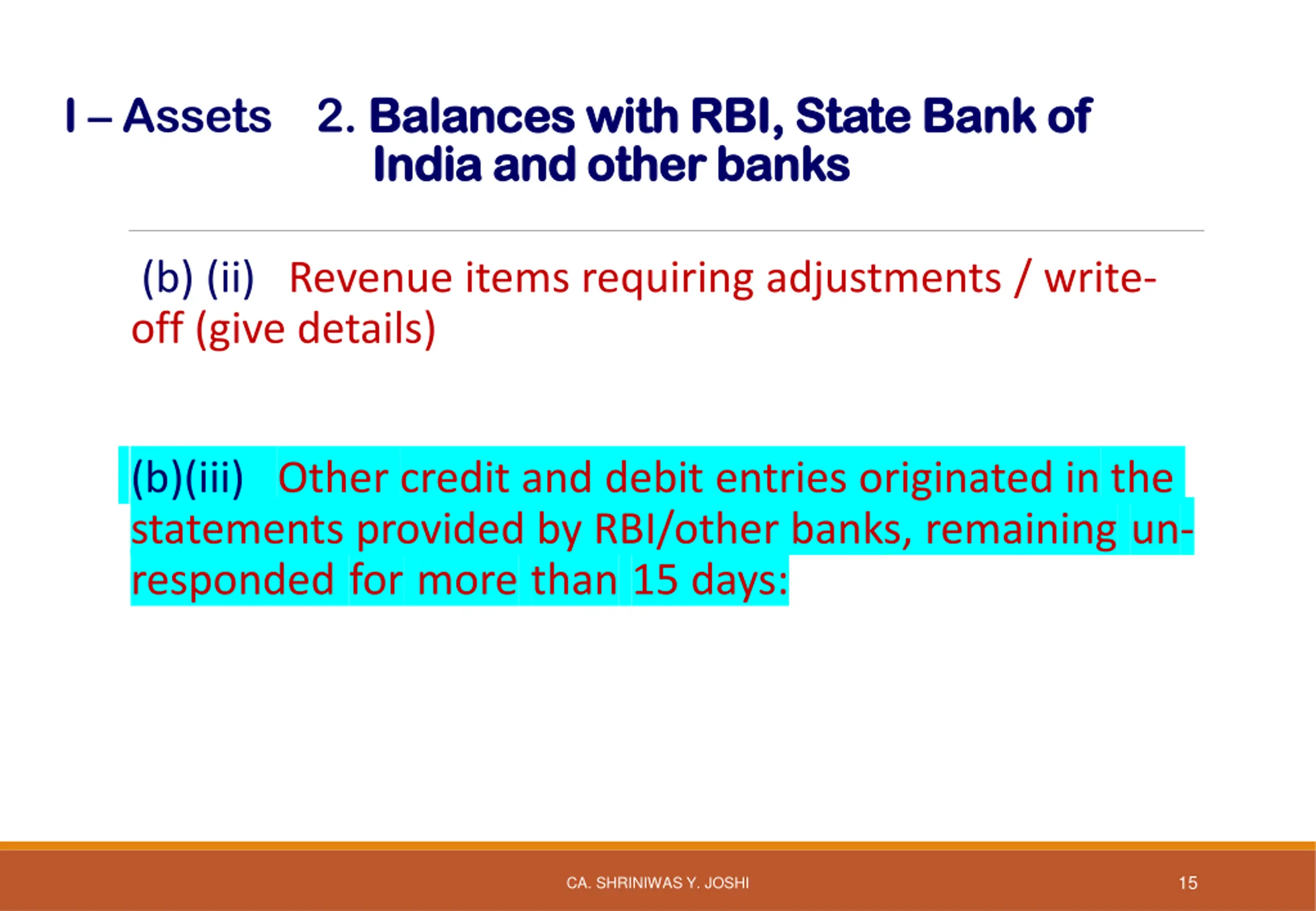 I – Assets 2. Balances with RBI, State Bank of India and other banks

(b) (ii) Revenue items requiring adjustments / write-off (give details)

(b)(iii) Other credit and debit entries originated in the statements provided by RBI/other banks, remaining un-responded for more than 15 days:

CA. SHRINIWAS Y. JOSHI

15